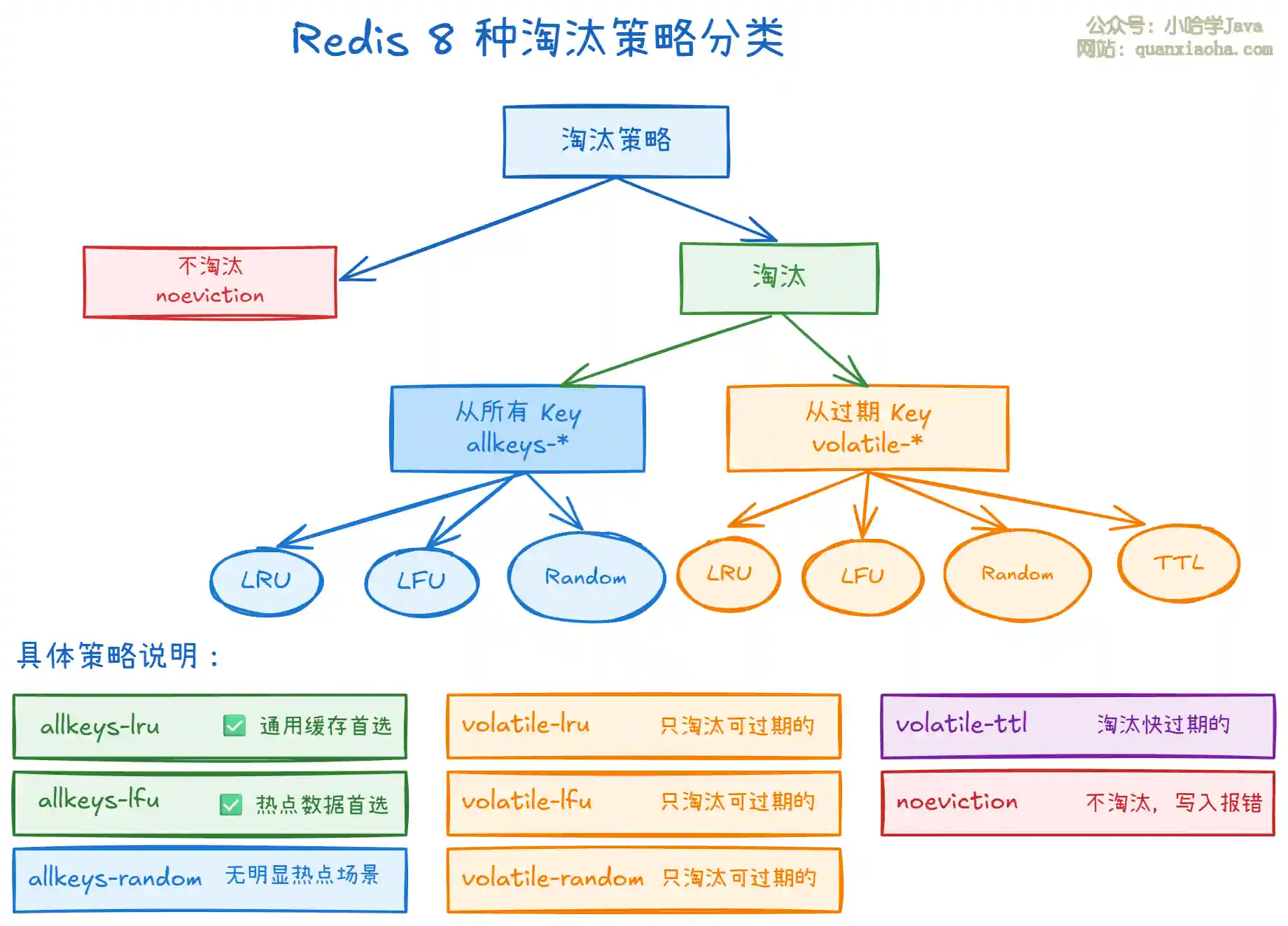 Redis 8 种淘汰策略分类

公众号：小哈学Java
网站：quanxiaoha.com

淘汰策略

不淘汰
noeviction

淘汰

从所有 Key
allkeys-*

从过期 Key
volatile-*

LRU

LFU

Random

LRU

LFU

Random

TTL

具体策略说明：

allkeys-lru ✅ 通用缓存首选

allkeys-lfu ✅ 热点数据首选

allkeys-random 无明显热点场景

volatile-lru 只淘汰可过期的

volatile-lfu 只淘汰可过期的

volatile-random 只淘汰可过期的

volatile-ttl 淘汰快过期的

noeviction 不淘汰，写入报错